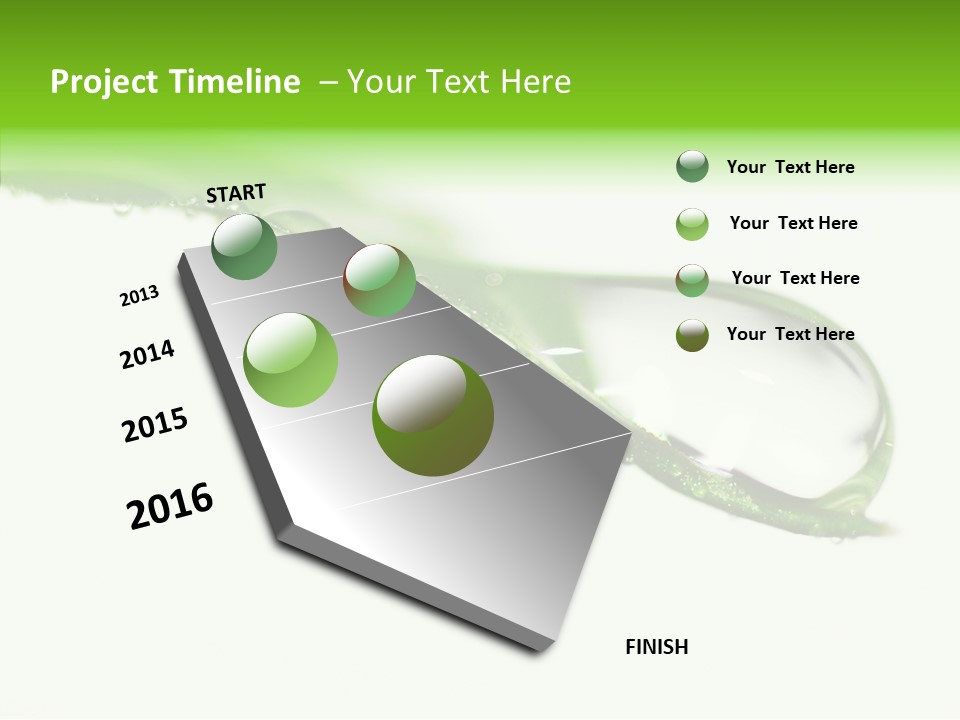 Project Timeline – Your Text Here

START

2013

2014

2015

2016

FINISH

Your Text Here

Your Text Here

Your Text Here

Your Text Here